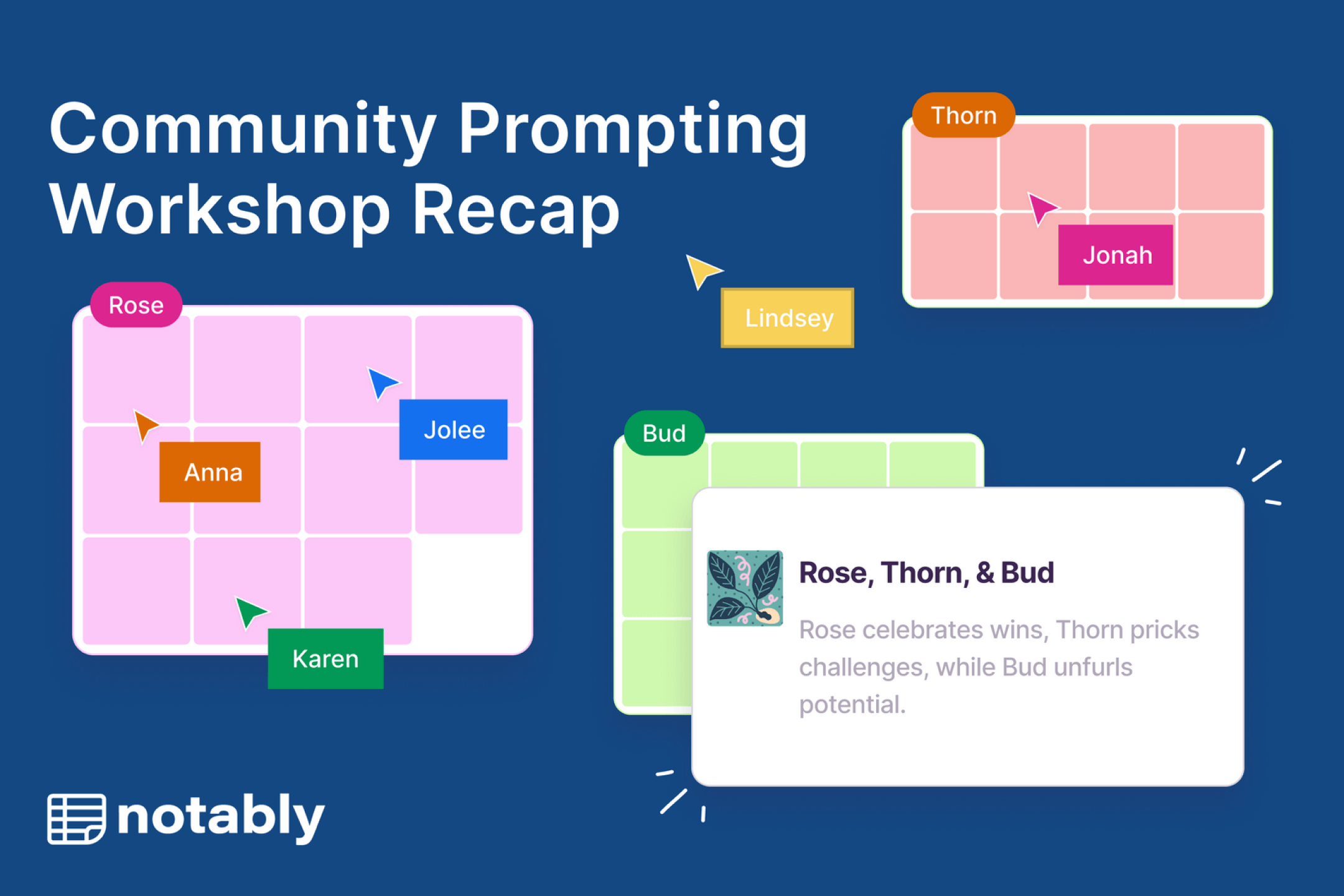 Community Prompting Workshop Recap

Thorn

Jonah

Lindsey

Rose

Jolee

Anna

Karen

Bud

Rose, Thorn, & Bud

Rose celebrates wins, Thorn pricks challenges, while Bud unfurls potential.

notably